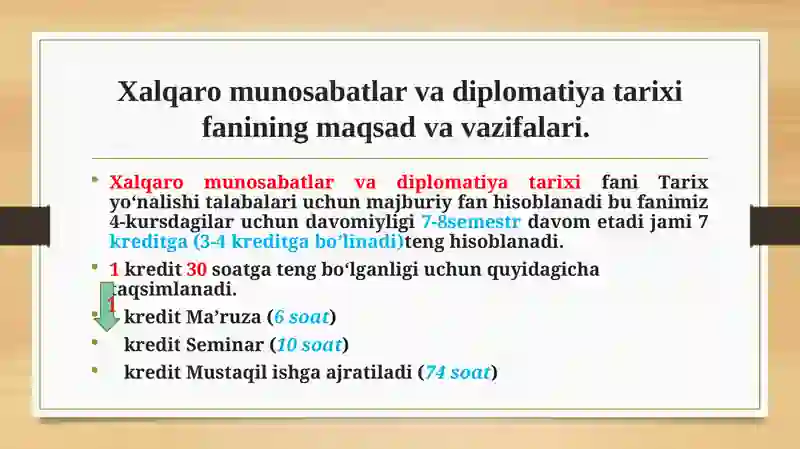 Xalqaro munosabatlar va diplomatiya tarixi fanining maqsad va vazifalari.

Xalqaro munosabatlar va diplomatiya tarixi fani Tarix yo‘nalishi talabalari uchun majburiy fan hisoblanadi bu fanimiz 4-kursdagilar uchun davomiyligi 7-8semestr davom etadi jami 7 kreditga (3-4 kreditga bo’linadi)teng hisoblanadi.

1 kredit 30 soatga teng bo‘lganligi uchun quyidagicha taqsimlanadi.

1 kredit Ma’ruza (6 soat)

kredit Seminar (10 soat)

kredit Mustaqil ishga ajratiladi (74 soat)